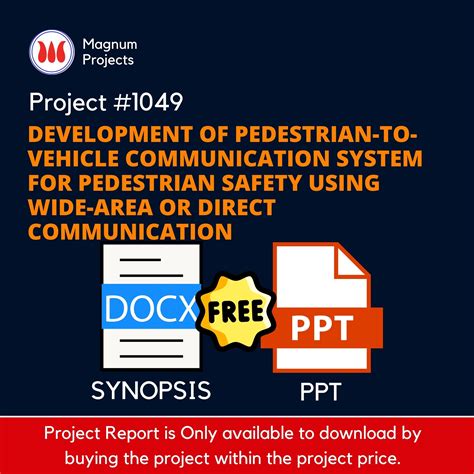 Magnum Projects

Project #1049

DEVELOPMENT OF PEDESTRIAN-TO-VEHICLE COMMUNICATION SYSTEM FOR PEDESTRIAN SAFETY USING WIDE-AREA OR DIRECT COMMUNICATION

DOCX

FREE

PPT

SYNOPSIS

PPT

Project Report is Only available to download by buying the project within the project price.